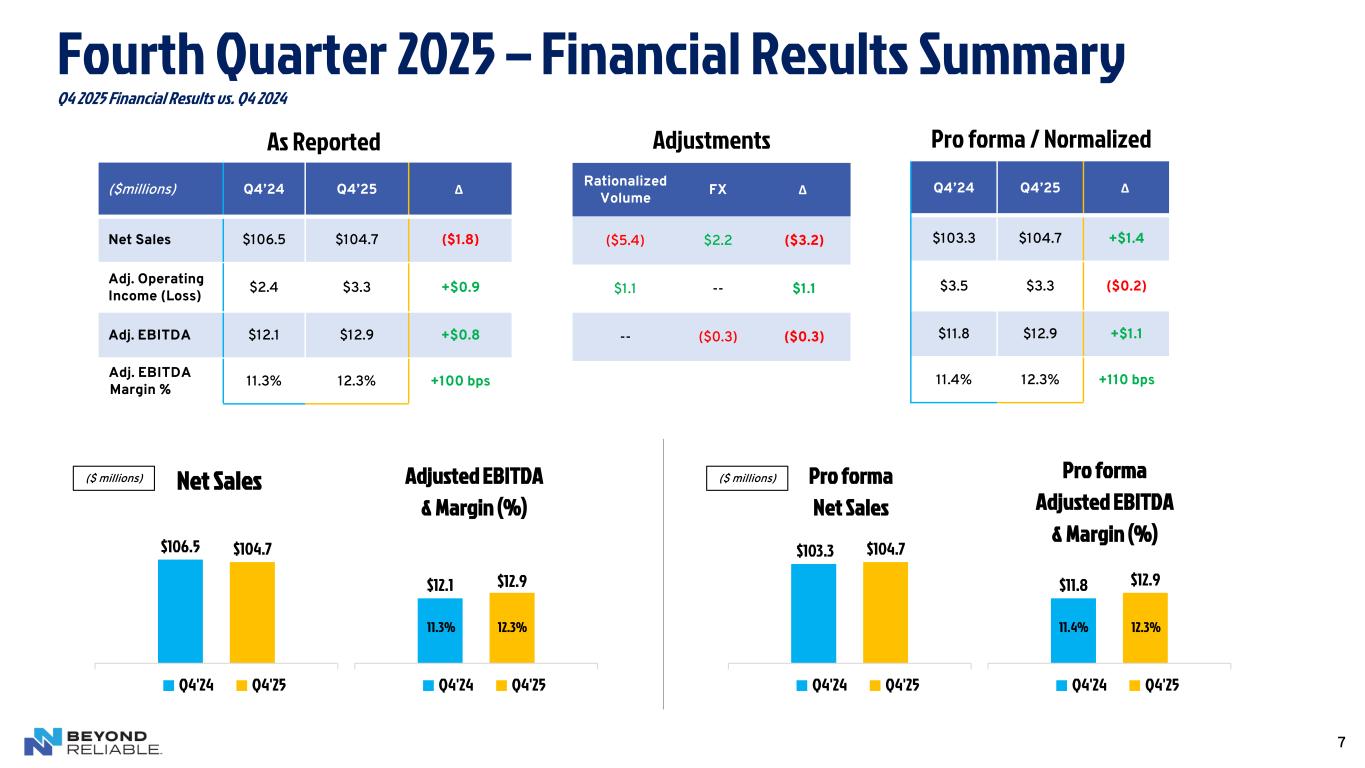 Fourth Quarter 2025 – Financial Results Summary

Q4 2025 Financial Results vs. Q4 2024

As Reported

| ($millions) | Q4'24 | Q4'25 | Δ |
|---|---|---|---|
| Net Sales | $106.5 | $104.7 | ($1.8) |
| Adj. Operating Income (Loss) | $2.4 | $3.3 | +$0.9 |
| Adj. EBITDA | $12.1 | $12.9 | +$0.8 |
| Adj. EBITDA Margin % | 11.3% | 12.3% | +100 bps |

Adjustments

| Rationalized Volume | FX | Δ |
|---|---|---|
| ($5.4) | $2.2 | ($3.2) |
| $1.1 | -- | $1.1 |
| -- | ($0.3) | ($0.3) |

Pro forma / Normalized

| Q4'24 | Q4'25 | Δ |
|---|---|---|
| $103.3 | $104.7 | +$1.4 |
| $3.5 | $3.3 | ($0.2) |
| $11.8 | $12.9 | +$1.1 |
| 11.4% | 12.3% | +110 bps |

($ millions)

Net Sales

$106.5 $104.7

Q4'24 Q4'25

Adjusted EBITDA & Margin (%)

$12.1 $12.9

11.3% 12.3%

Q4'24 Q4'25

($ millions)

Pro forma Net Sales

$103.3 $104.7

Q4'24 Q4'25

Pro forma Adjusted EBITDA & Margin (%)

$11.8 $12.9

11.4% 12.3%

Q4'24 Q4'25

BEYOND RELIABLE.

7